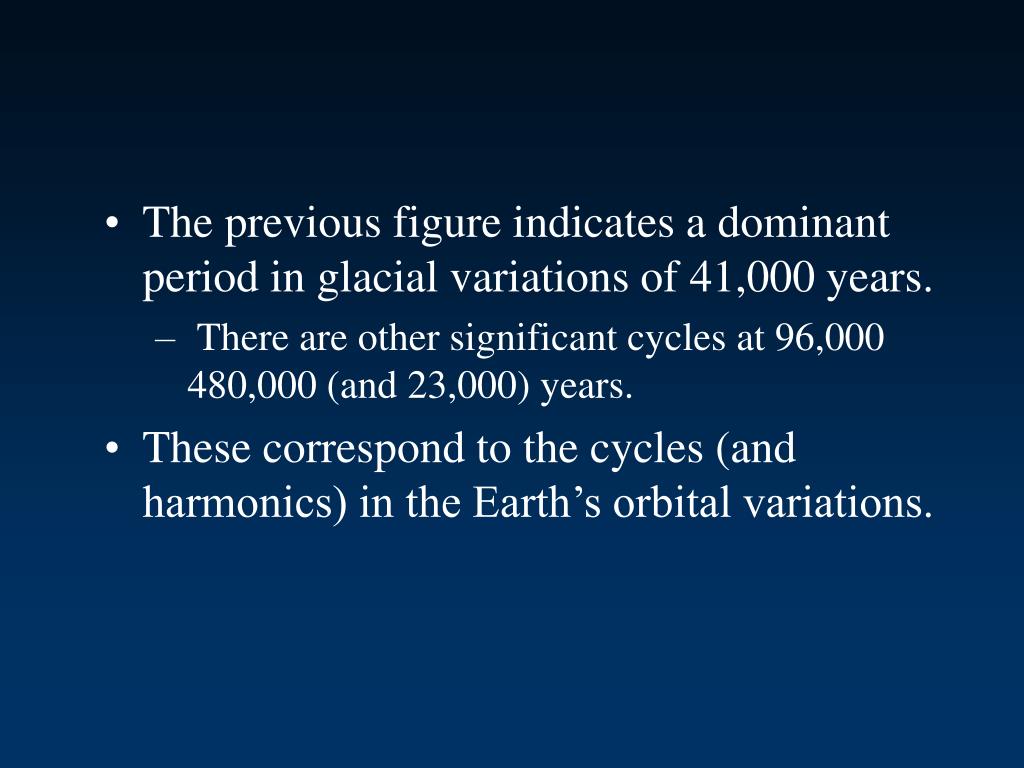 • The previous figure indicates a dominant period in glacial variations of 41,000 years.

– There are other significant cycles at 96,000 480,000 (and 23,000) years.

• These correspond to the cycles (and harmonics) in the Earth’s orbital variations.